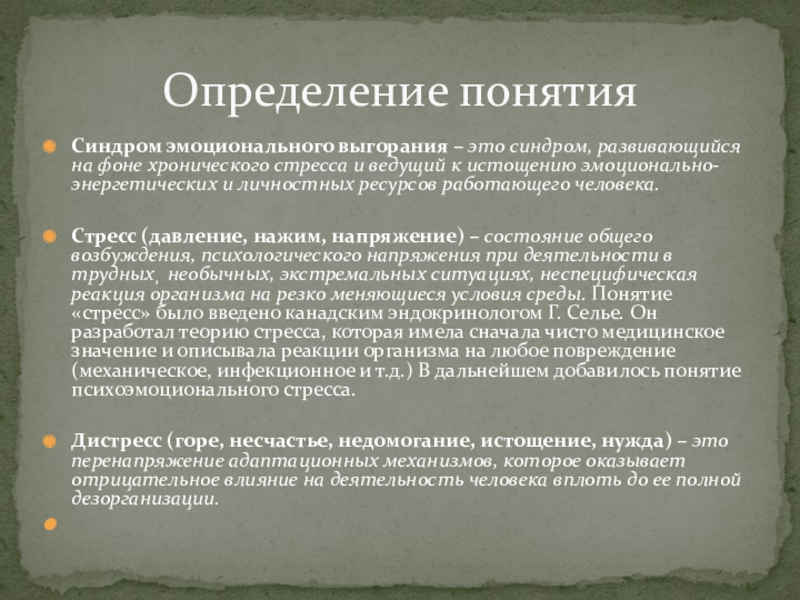 Определение понятия

Синдром эмоционального выгорания – это синдром, развивающийся на фоне хронического стресса и ведущий к истощению эмоционально-энергетических и личностных ресурсов работающего человека.

Стресс (давление, нажим, напряжение) – состояние общего возбуждения, психологического напряжения при деятельности в трудных, необычных, экстремальных ситуациях, неспецифическая реакция организма на резко меняющиеся условия среды. Понятие «стресс» было введено канадским эндокринологом Г. Селье. Он разработал теорию стресса, которая имела сначала чисто медицинское значение и описывала реакции организма на любое повреждение (механическое, инфекционное и т.д.) В дальнейшем добавилось понятие психоэмоционального стресса.

Дистресс (горе, несчастье, недомогание, истощение, нужда) – это перенапряжение адаптационных механизмов, которое оказывает отрицательное влияние на деятельность человека вплоть до ее полной дезорганизации.